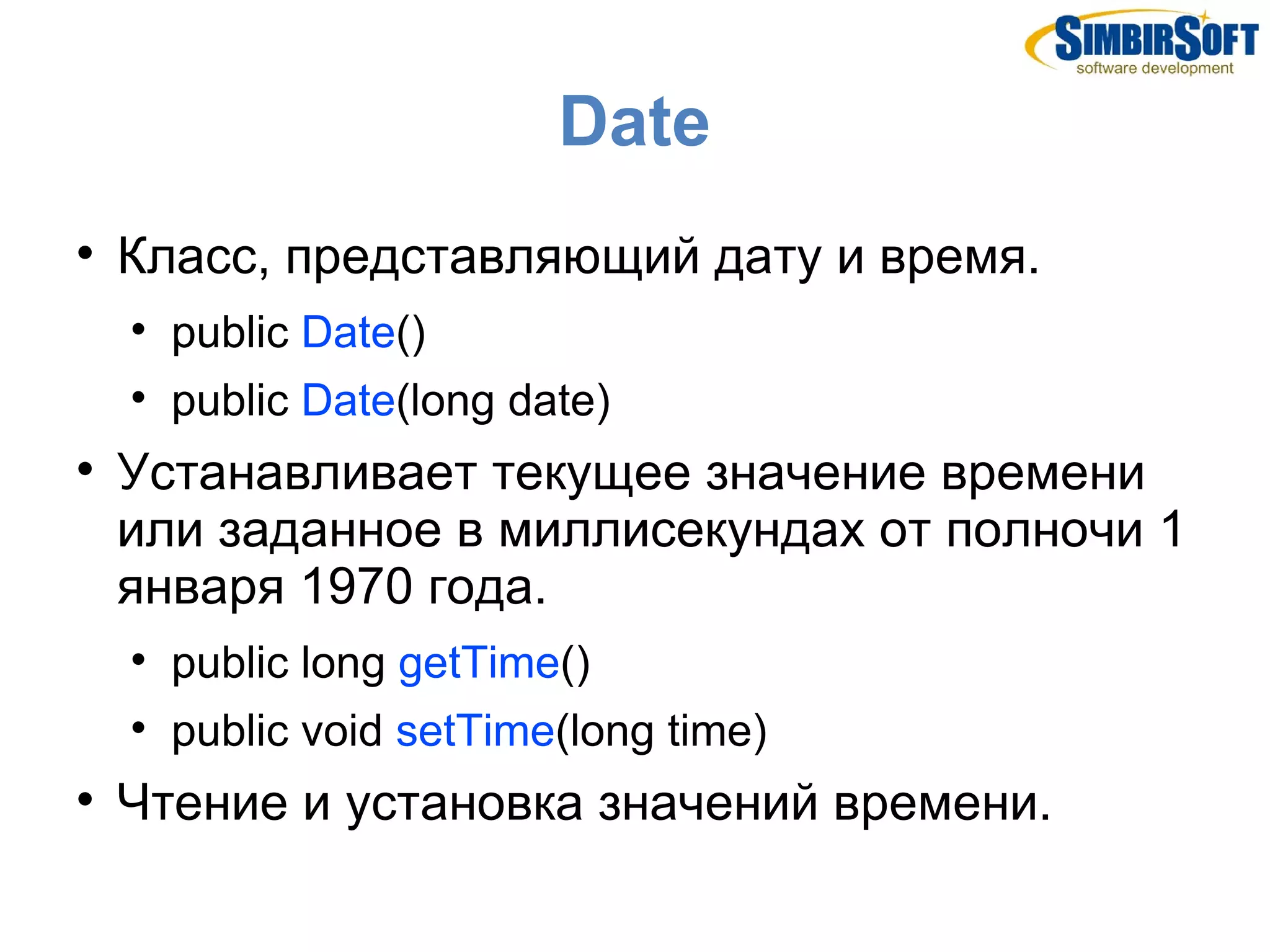 SIMBIRSOFT
software development

Date

• Класс, представляющий дату и время.
  • public Date()
  • public Date(long date)
• Устанавливает текущее значение времени или заданное в миллисекундах от полночи 1 января 1970 года.
  • public long getTime()
  • public void setTime(long time)
• Чтение и установка значений времени.